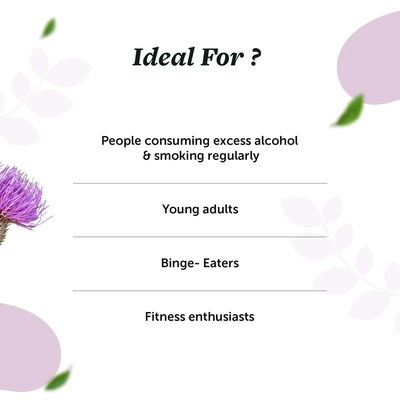 Ideal For ?

People consuming excess alcohol & smoking regularly

Young adults

Binge- Eaters

Fitness enthusiasts